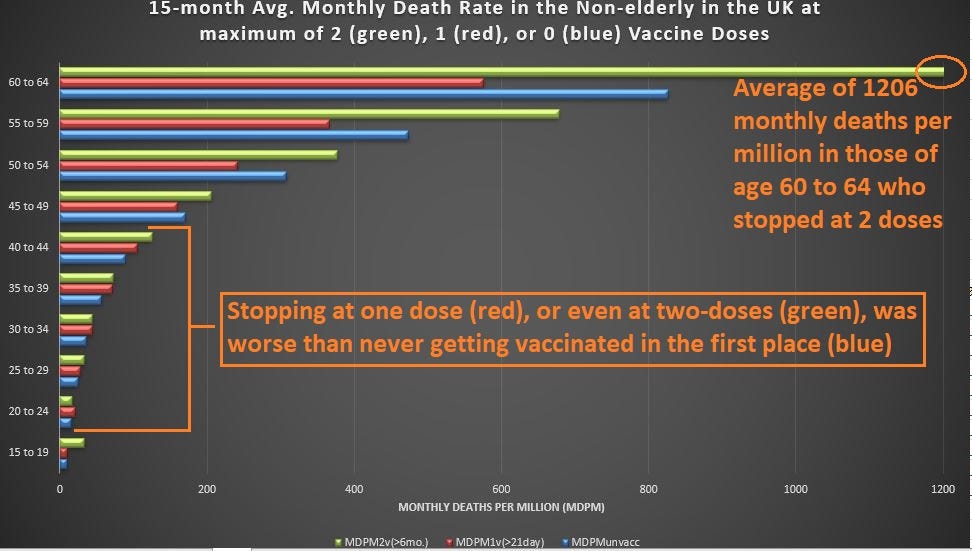 15-month Avg. Monthly Death Rate in the Non-elderly in the UK at maximum of 2 (green), 1 (red), or 0 (blue) Vaccine Doses

60 to 64
55 to 59
50 to 54
45 to 49
40 to 44
35 to 39
30 to 34
25 to 29
20 to 24
15 to 19

Average of 1206 monthly deaths per million in those of age 60 to 64 who stopped at 2 doses

Stopping at one dose (red), or even at two-doses (green), was worse than never getting vaccinated in the first place (blue)

0 200 400 600 800 1000 1200

MONTHLY DEATHS PER MILLION (MDPM)

MDPM2v(>6mo.) MDPM1v(>21day) MDPMunvacc